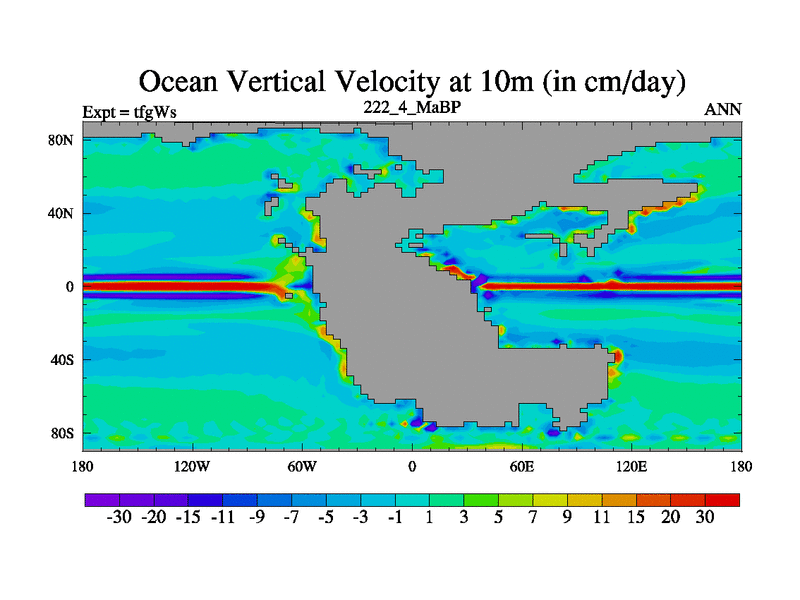 Ocean Vertical Velocity at 10m (in cm/day)

Expt = tfgWs

222_4_MaBP

ANN

80N
40N
0
40S
80S

180 120W 60W 0 60E 120E 180

-30 -20 -15 -11 -9 -7 -5 -3 -1 1 3 5 7 9 11 15 20 30